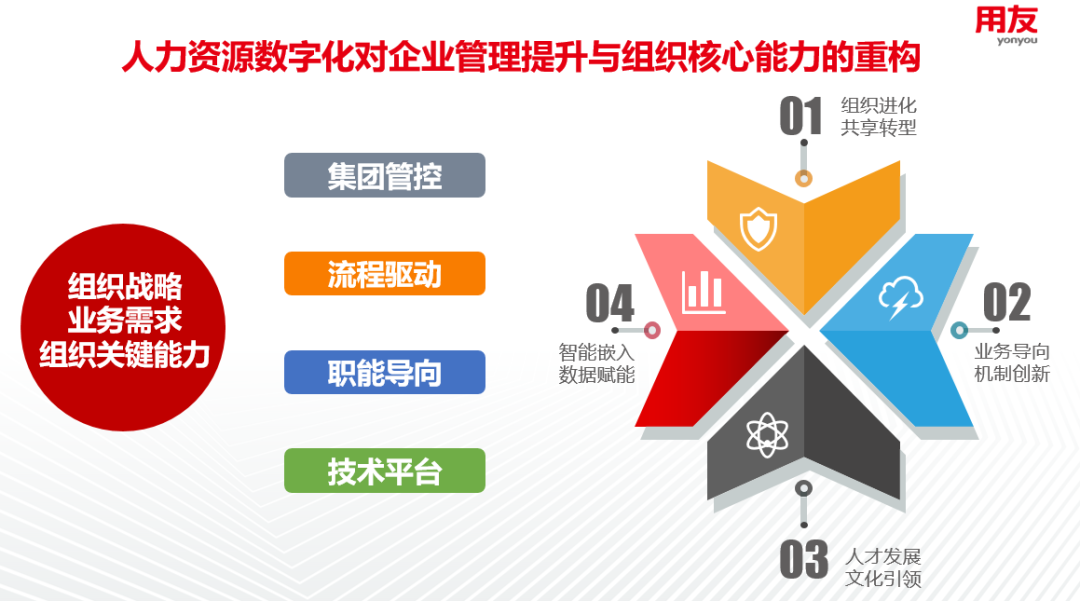 用友
yonyou

人力资源数字化对企业管理提升与组织核心能力的重构

组织战略
业务需求
组织关键能力

集团管控

流程驱动

职能导向

技术平台

01
组织进化
共享转型

02
业务导向
机制创新

03
人才发展
文化引领

04
智能嵌入
数据赋能